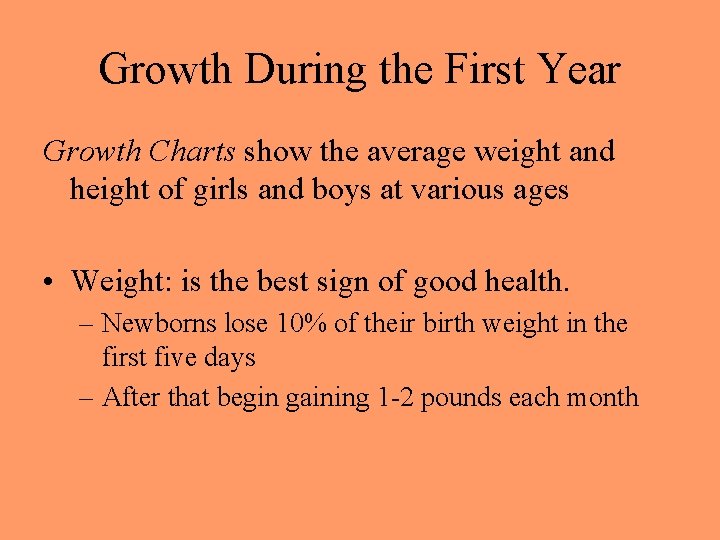 Growth During the First Year

Growth Charts show the average weight and height of girls and boys at various ages

• Weight: is the best sign of good health.
– Newborns lose 10% of their birth weight in the first five days
– After that begin gaining 1-2 pounds each month